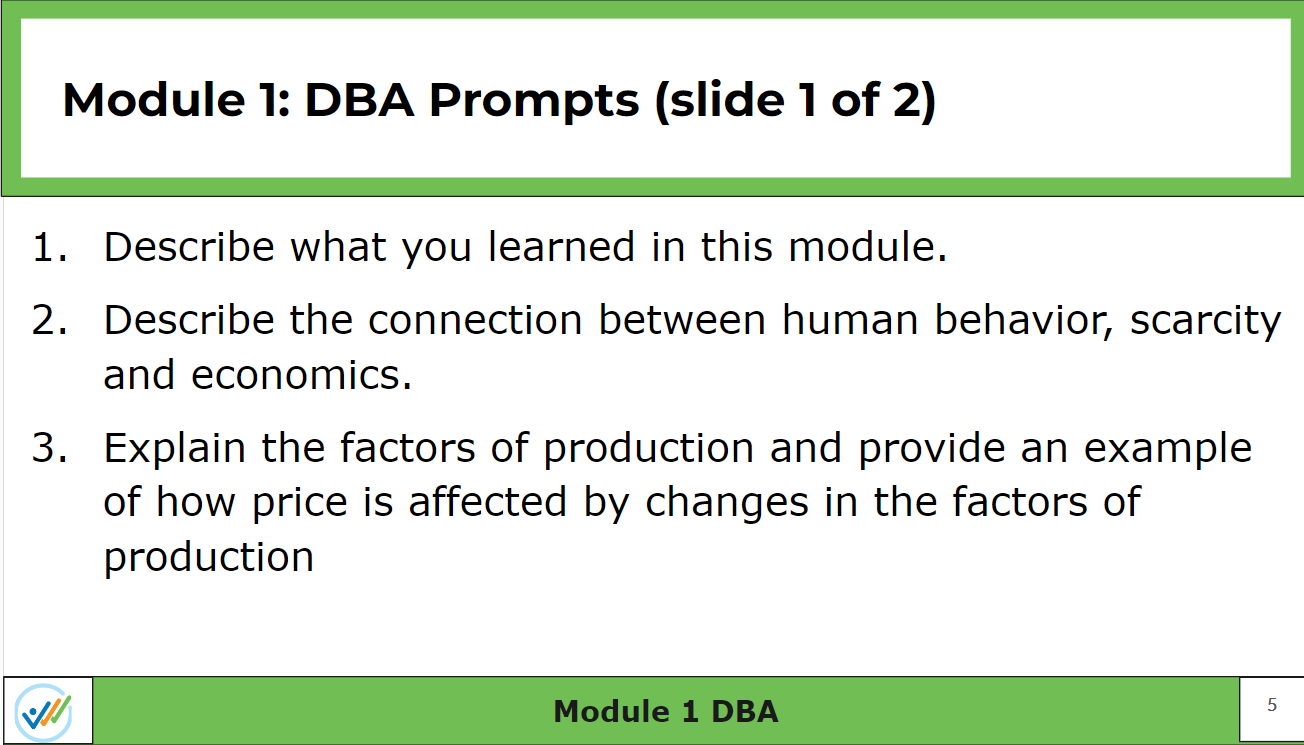 Module 1: DBA Prompts (slide 1 of 2)

1. Describe what you learned in this module.
2. Describe the connection between human behavior, scarcity and economics.
3. Explain the factors of production and provide an example of how price is affected by changes in the factors of production

Module 1 DBA

5